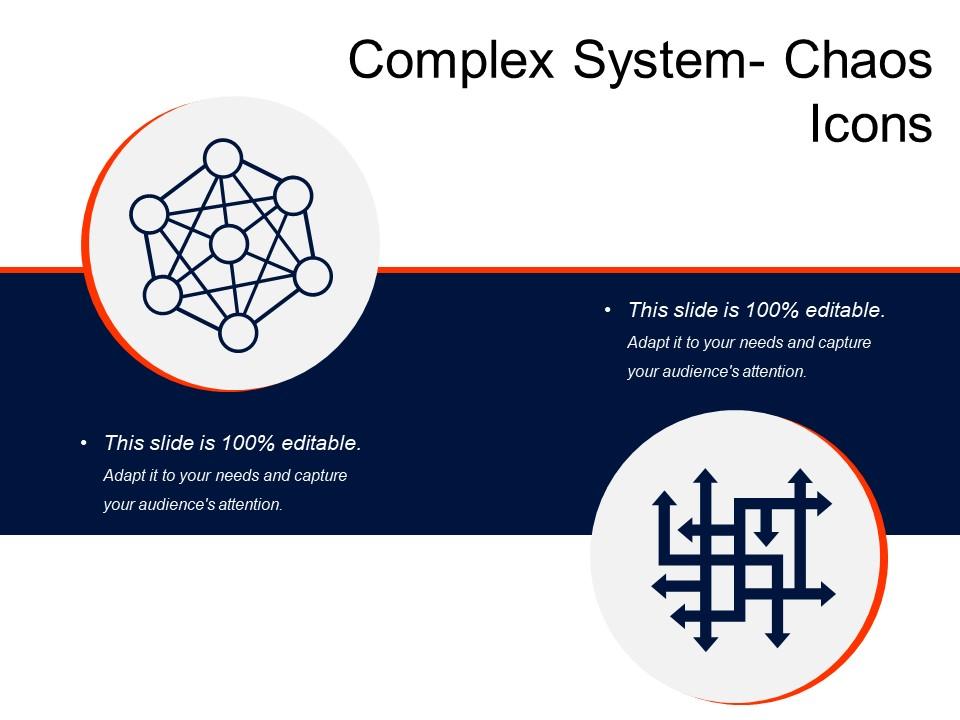 Complex System- Chaos Icons

• This slide is 100% editable.
Adapt it to your needs and capture your audience's attention.

• This slide is 100% editable.
Adapt it to your needs and capture your audience's attention.